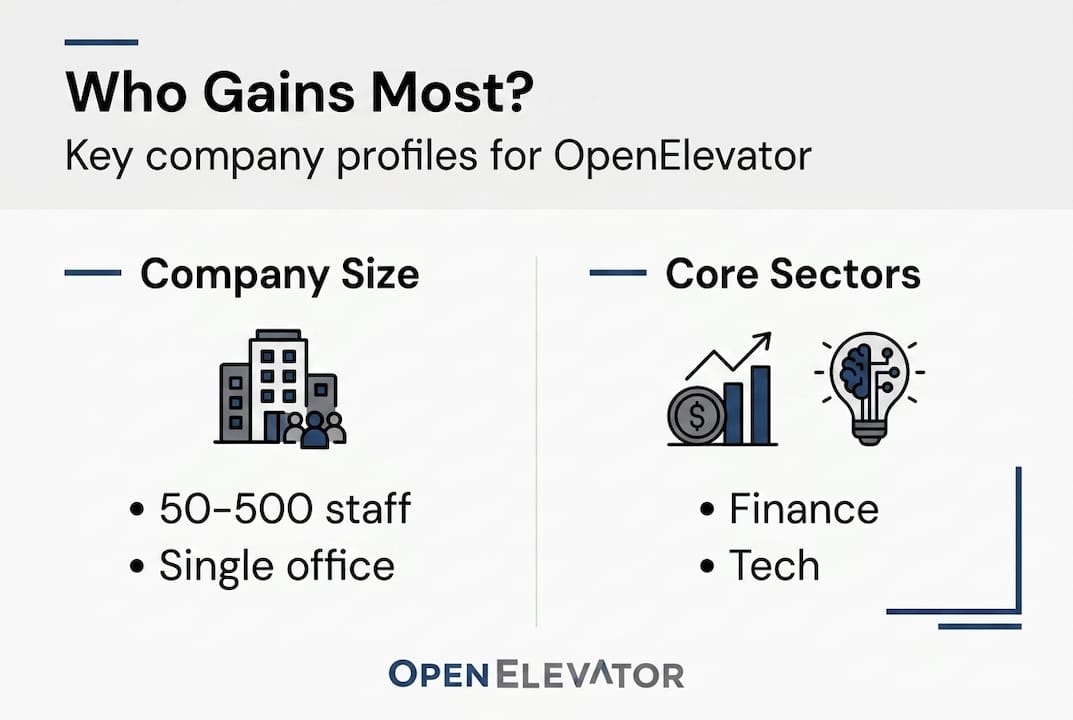 Who Gains Most?

Key company profiles for OpenElevator

Company Size

• 50–500 staff
• Single office

Core Sectors

• Finance
• Tech

OPENELEVATOR